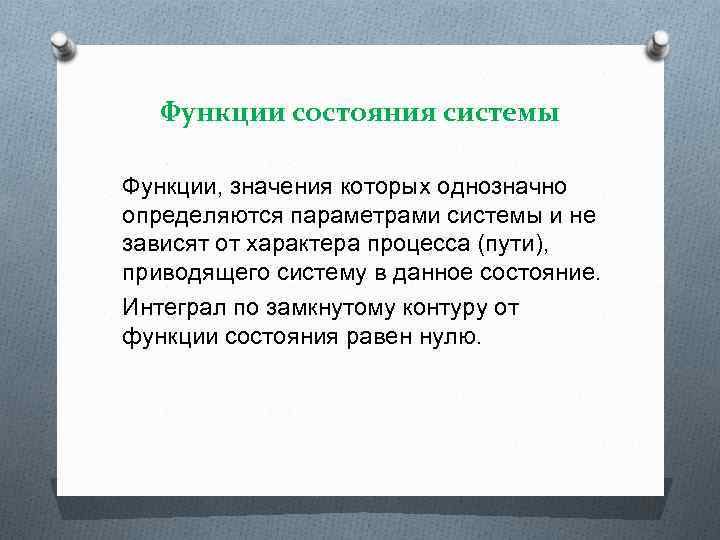 Функции состояния системы

Функции, значения которых однозначно определяются параметрами системы и не зависят от характера процесса (пути), приводящего систему в данное состояние.

Интеграл по замкнутому контуру от функции состояния равен нулю.